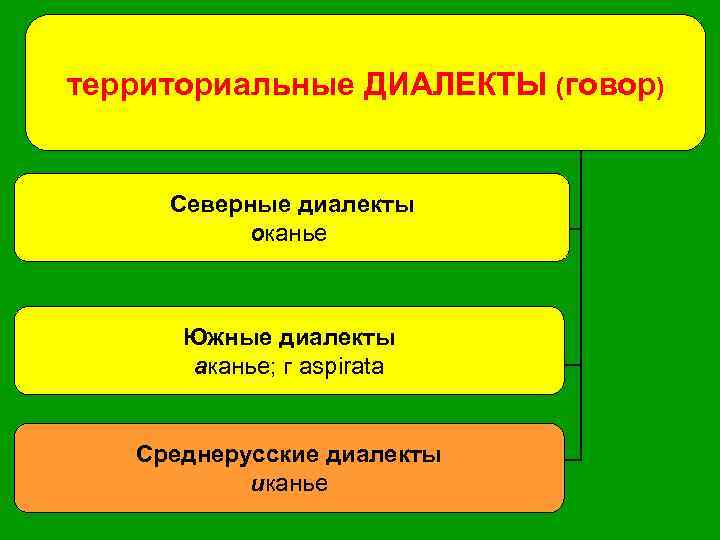 территориальные ДИАЛЕКТЫ (говор)

Северные диалекты
оканье

Южные диалекты
аканье; г aspirata

Среднерусские диалекты
иканье